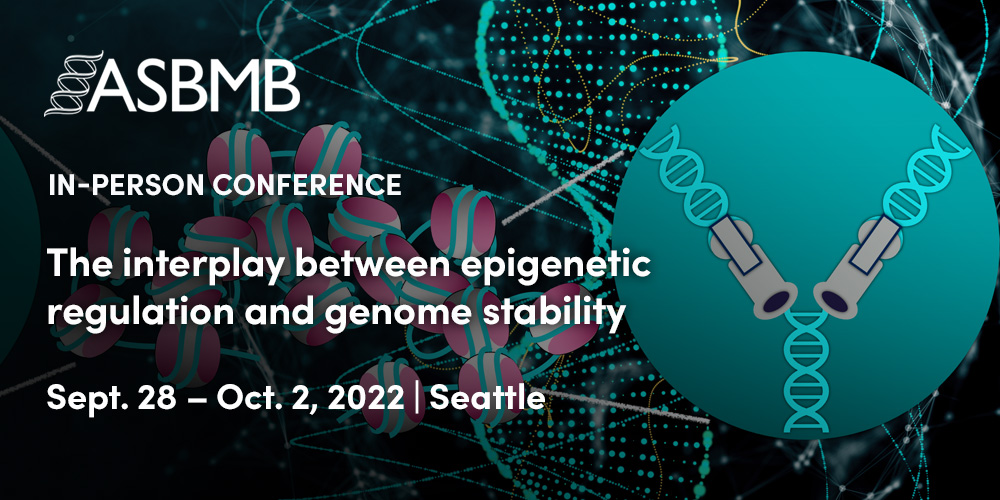 ASBMB

IN-PERSON CONFERENCE

The interplay between epigenetic regulation and genome stability

Sept. 28 – Oct. 2, 2022 | Seattle